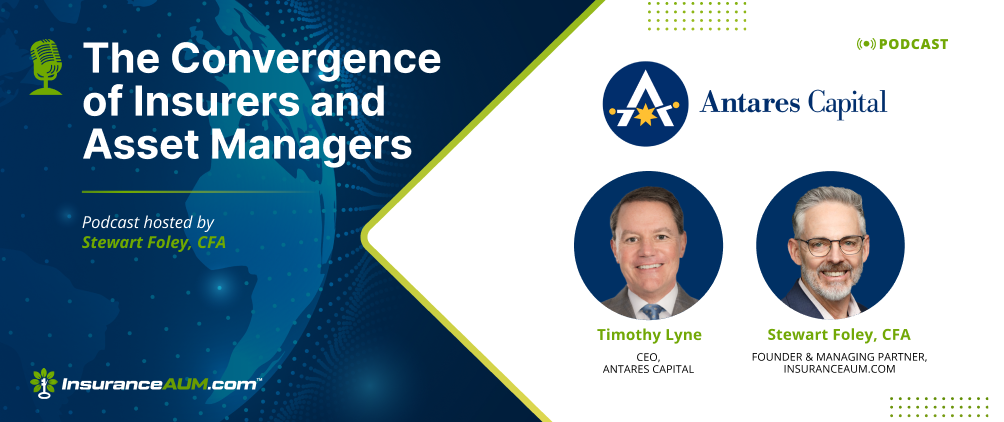 The Convergence of Insurers and Asset Managers

Podcast hosted by
Stewart Foley, CFA

InsuranceAUM.com™

PODCAST

Antares Capital

Timothy Lyne
CEO,
ANTARES CAPITAL

Stewart Foley, CFA
FOUNDER & MANAGING PARTNER,
INSURANCEAUM.COM